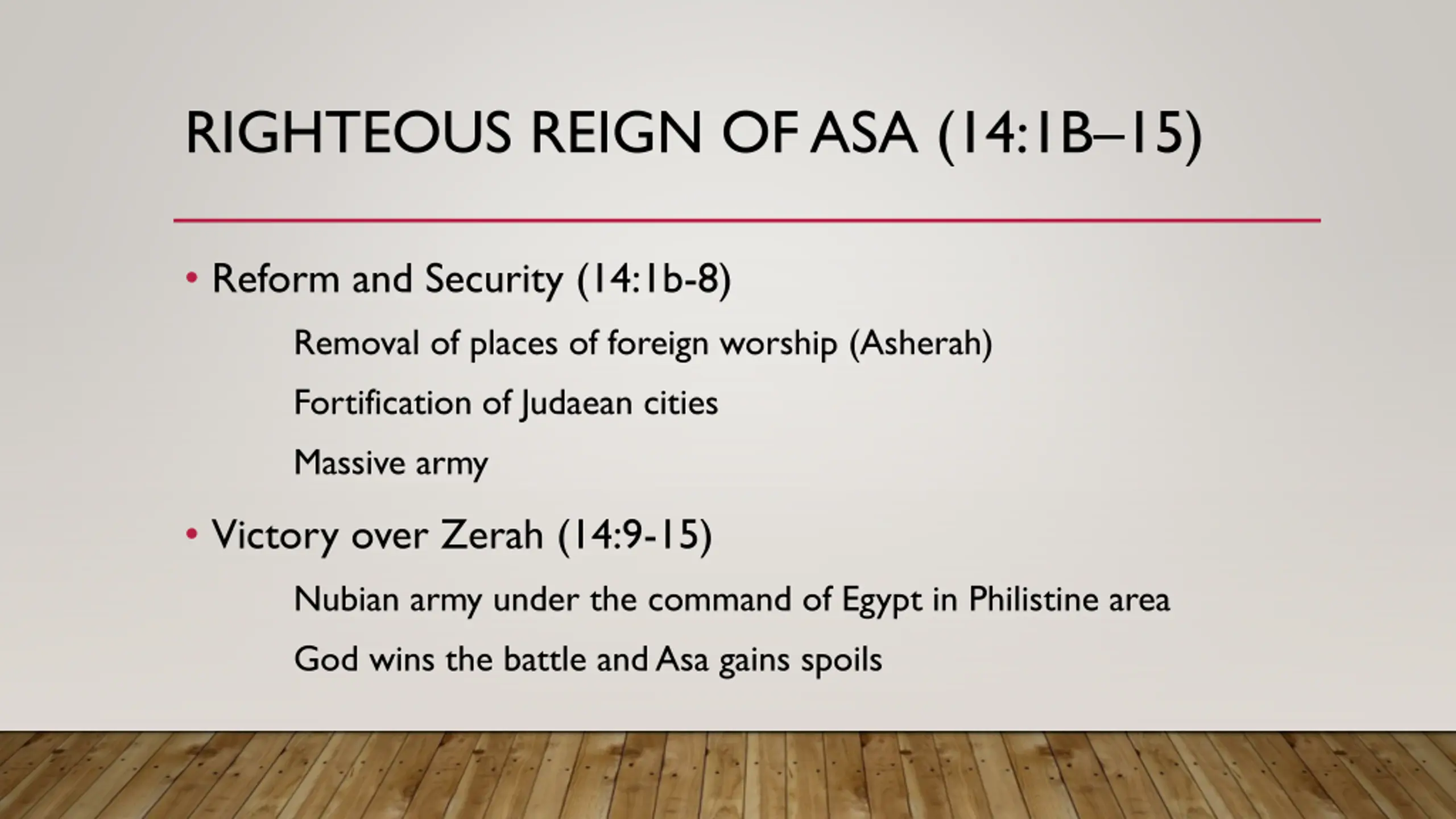 RIGHTEOUS REIGN OF ASA (14:1B–15)

• Reform and Security (14:1b-8)

Removal of places of foreign worship (Asherah)

Fortification of Judaean cities

Massive army

• Victory over Zerah (14:9-15)

Nubian army under the command of Egypt in Philistine area

God wins the battle and Asa gains spoils